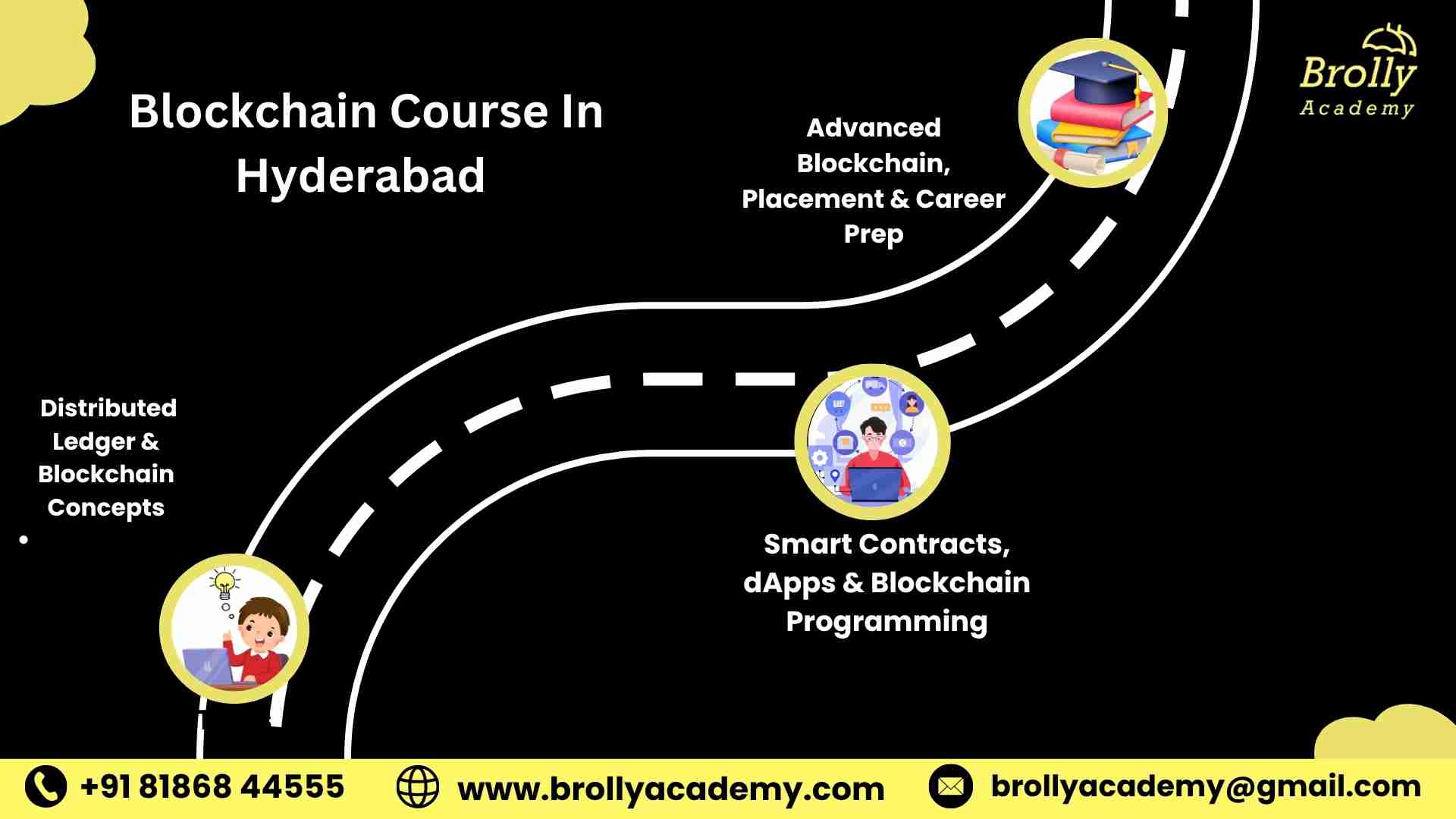 Blockchain Course In Hyderabad

Brolly Academy

Advanced Blockchain, Placement & Career Prep

Distributed Ledger & Blockchain Concepts

Smart Contracts, dApps & Blockchain Programming

+91 81868 44555

www.brollyacademy.com

brollyacademy@gmail.com